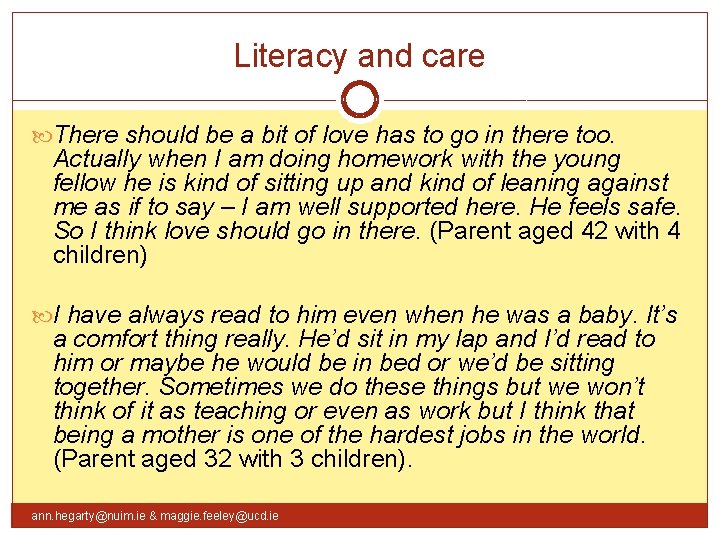 Literacy and care

There should be a bit of love has to go in there too. Actually when I am doing homework with the young fellow he is kind of sitting up and kind of leaning against me as if to say – I am well supported here. He feels safe. So I think love should go in there. (Parent aged 42 with 4 children)

I have always read to him even when he was a baby. It's a comfort thing really. He'd sit in my lap and I'd read to him or maybe he would be in bed or we'd be sitting together. Sometimes we do these things but we won't think of it as teaching or even as work but I think that being a mother is one of the hardest jobs in the world. (Parent aged 32 with 3 children).

ann.hegarty@nuim.ie & maggie.feeley@ucd.ie